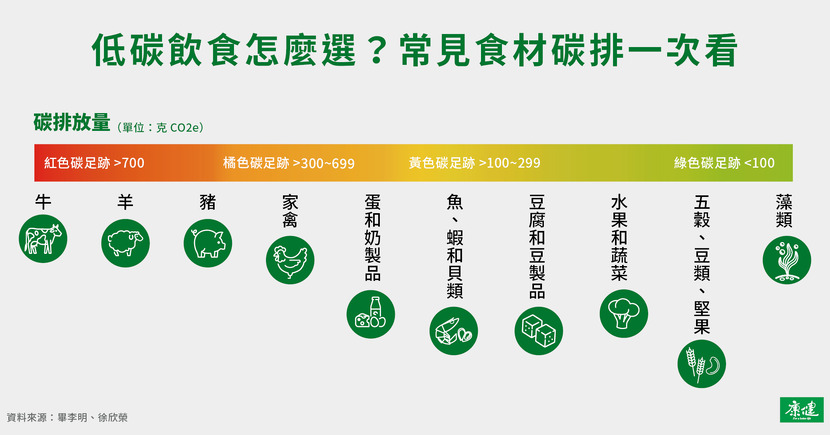 低碳飲食怎麼選？常見食材碳排一次看

碳排放量（單位：克 CO2e）

紅色碳足跡 >700　橘色碳足跡 >300~699　黃色碳足跡 >100~299　綠色碳足跡 <100

牛

羊

豬

家禽

蛋和奶製品

魚、蝦和貝類

豆腐和豆製品

水果和蔬菜

五穀、豆類、堅果

藻類

資料來源：畢李明、徐欣榮

康健